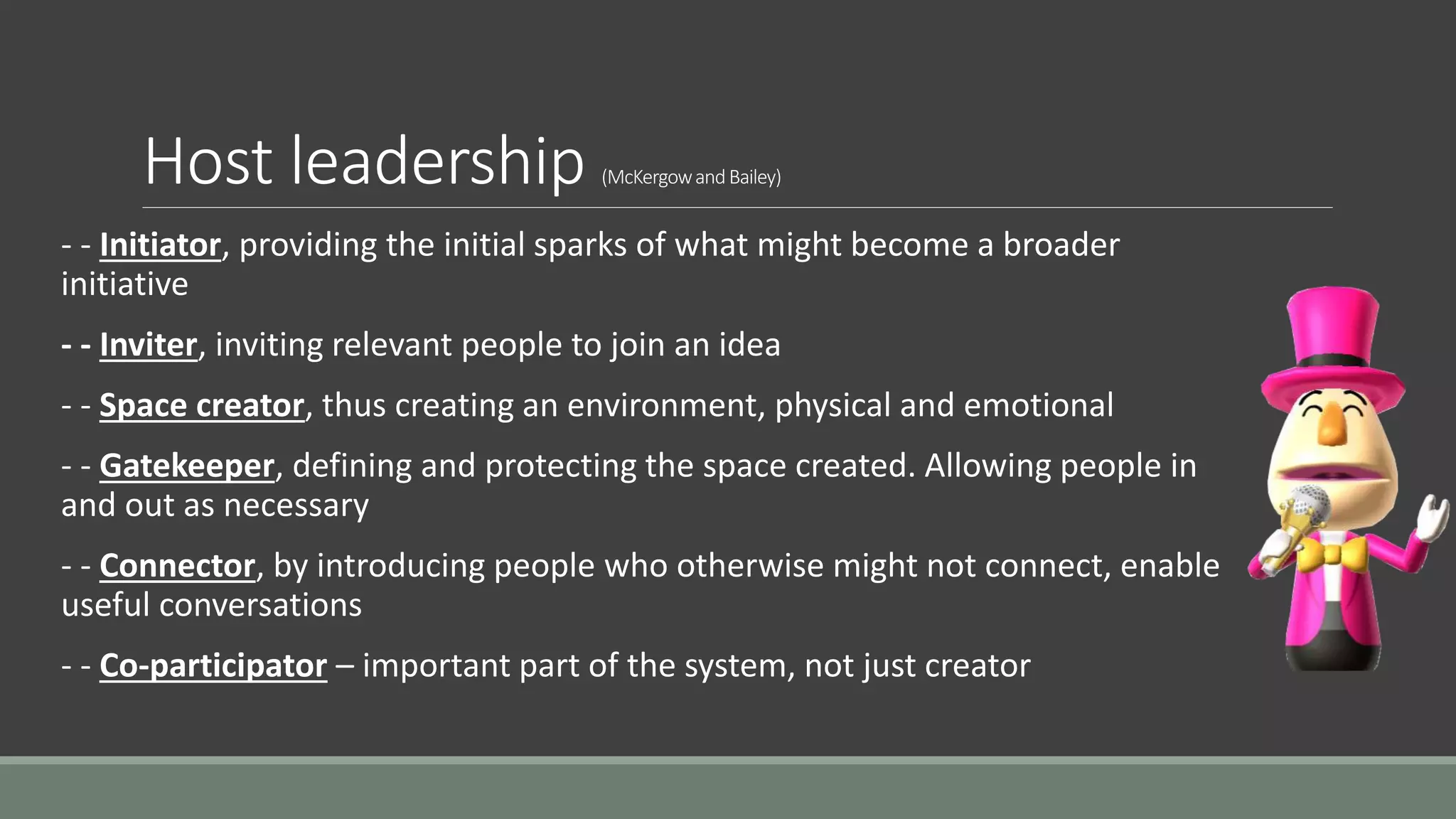 Host leadership (McKergow and Bailey)

- - Initiator, providing the initial sparks of what might become a broader initiative

- - Inviter, inviting relevant people to join an idea

- - Space creator, thus creating an environment, physical and emotional

- - Gatekeeper, defining and protecting the space created. Allowing people in and out as necessary

- - Connector, by introducing people who otherwise might not connect, enable useful conversations

- - Co-participator – important part of the system, not just creator